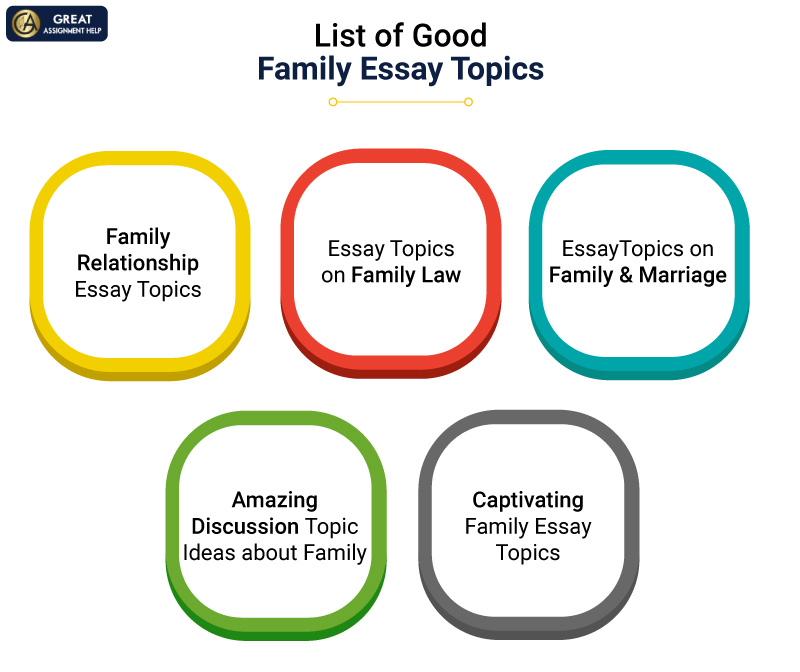 GREAT
ASSIGNMENT HELP

List of Good
Family Essay Topics

Family Relationship Essay Topics

Essay Topics on Family Law

EssayTopics on Family & Marriage

Amazing Discussion Topic Ideas about Family

Captivating Family Essay Topics